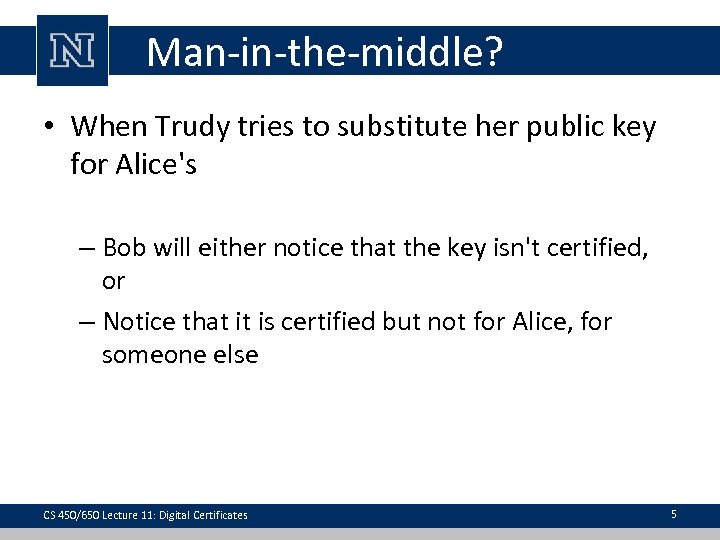 N

Man-in-the-middle?

• When Trudy tries to substitute her public key for Alice's

– Bob will either notice that the key isn't certified, or

– Notice that it is certified but not for Alice, for someone else

CS 450/650 Lecture 11: Digital Certificates

5